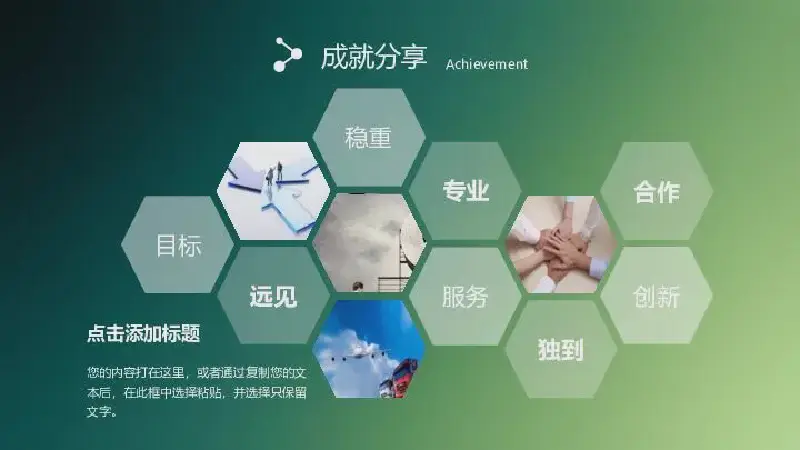 成就分享 Achievement

稳重

专业

合作

目标

远见

服务

创新

独到

点击添加标题

您的内容打在这里，或者通过复制您的文本后，在此框中选择粘贴，并选择只保留文字。